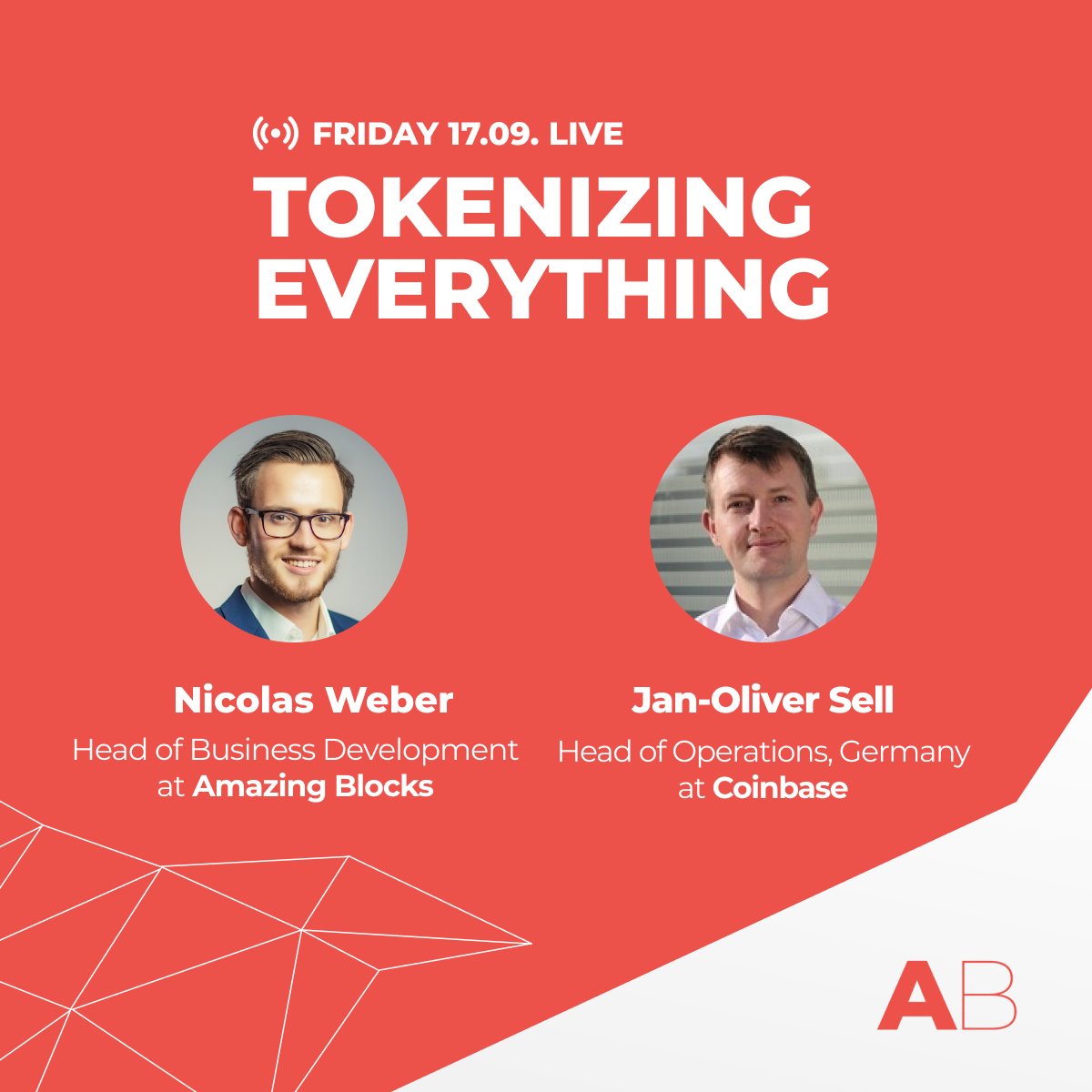 FRIDAY 17.09. LIVE

TOKENIZING EVERYTHING

Nicolas Weber
Head of Business Development at Amazing Blocks

Jan-Oliver Sell
Head of Operations, Germany at Coinbase

AB